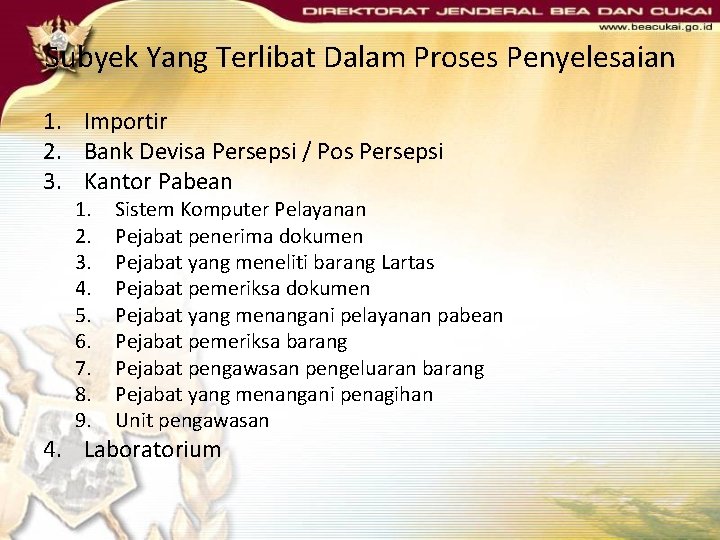 DIREKTORAT JENDERAL BEA DAN CUKAI
www.beacukai.go.id

Subyek Yang Terlibat Dalam Proses Penyelesaian

1. Importir
2. Bank Devisa Persepsi / Pos Persepsi
3. Kantor Pabean
   1. Sistem Komputer Pelayanan
   2. Pejabat penerima dokumen
   3. Pejabat yang meneliti barang Lartas
   4. Pejabat pemeriksa dokumen
   5. Pejabat yang menangani pelayanan pabean
   6. Pejabat pemeriksa barang
   7. Pejabat pengawasan pengeluaran barang
   8. Pejabat yang menangani penagihan
   9. Unit pengawasan
4. Laboratorium